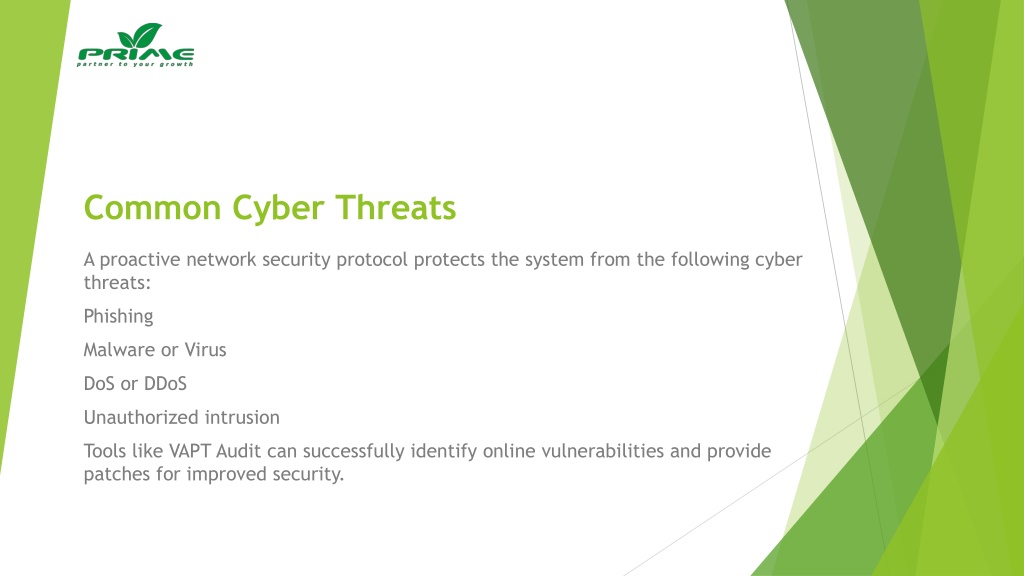 PRIME
partner to your growth

Common Cyber Threats

A proactive network security protocol protects the system from the following cyber threats:

Phishing

Malware or Virus

DoS or DDoS

Unauthorized intrusion

Tools like VAPT Audit can successfully identify online vulnerabilities and provide patches for improved security.